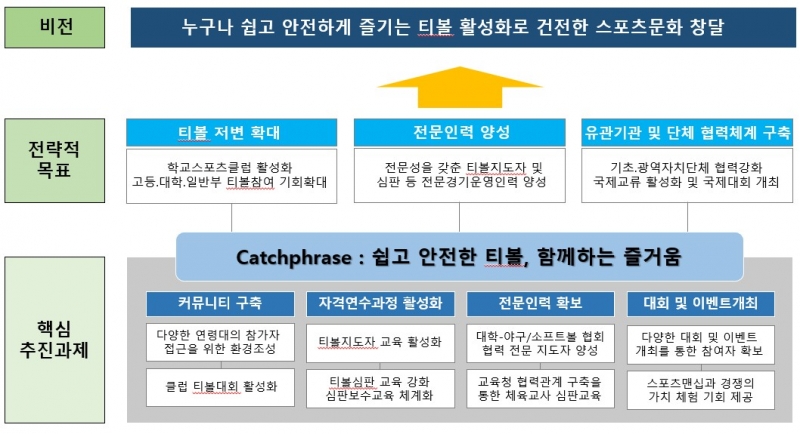 비전

누구나 쉽고 안전하게 즐기는 티볼 활성화로 건전한 스포츠문화 창달

전략적 목표

티볼 저변 확대

학교스포츠클럽 활성화
고등.대학.일반부 티볼참여 기회확대

전문인력 양성

전문성을 갖춘 티볼지도자 및
심판 등 전문경기운영인력 양성

유관기관 및 단체 협력체계 구축

기초.광역자치단체 협력강화
국제교류 활성화 및 국제대회 개최

Catchphrase : 쉽고 안전한 티볼, 함께하는 즐거움

핵심 추진과제

커뮤니티 구축

다양한 연령대의 참가자
접근을 위한 환경조성

클럽 티볼대회 활성화

자격연수과정 활성화

티볼지도자 교육 활성화

티볼심판 교육 강화
심판보수교육 체계화

전문인력 확보

대학-야구/소프트볼 협회
협력 전문 지도자 양성

교육청 협력관계 구축을
통한 체육교사 심판교육

대회 및 이벤트개최

다양한 대회 및 이벤트
개최를 통한 참여자 확보

스포츠맨십과 경쟁의
가치 체험 기회 제공